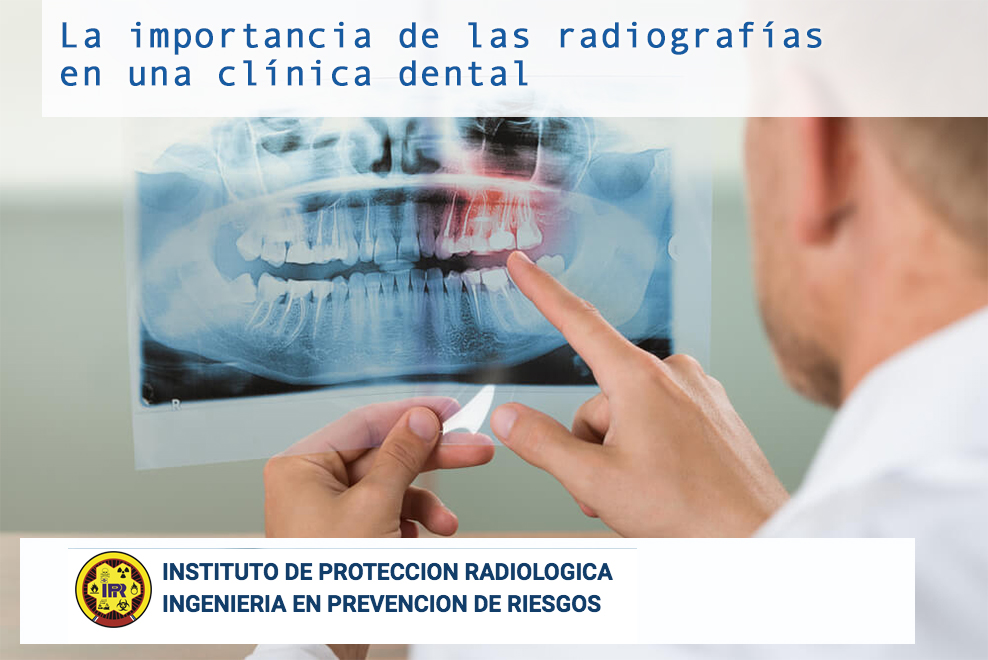 La importancia de las radiografías en una clínica dental

IPR

INSTITUTO DE PROTECCION RADIOLOGICA
INGENIERIA EN PREVENCION DE RIESGOS